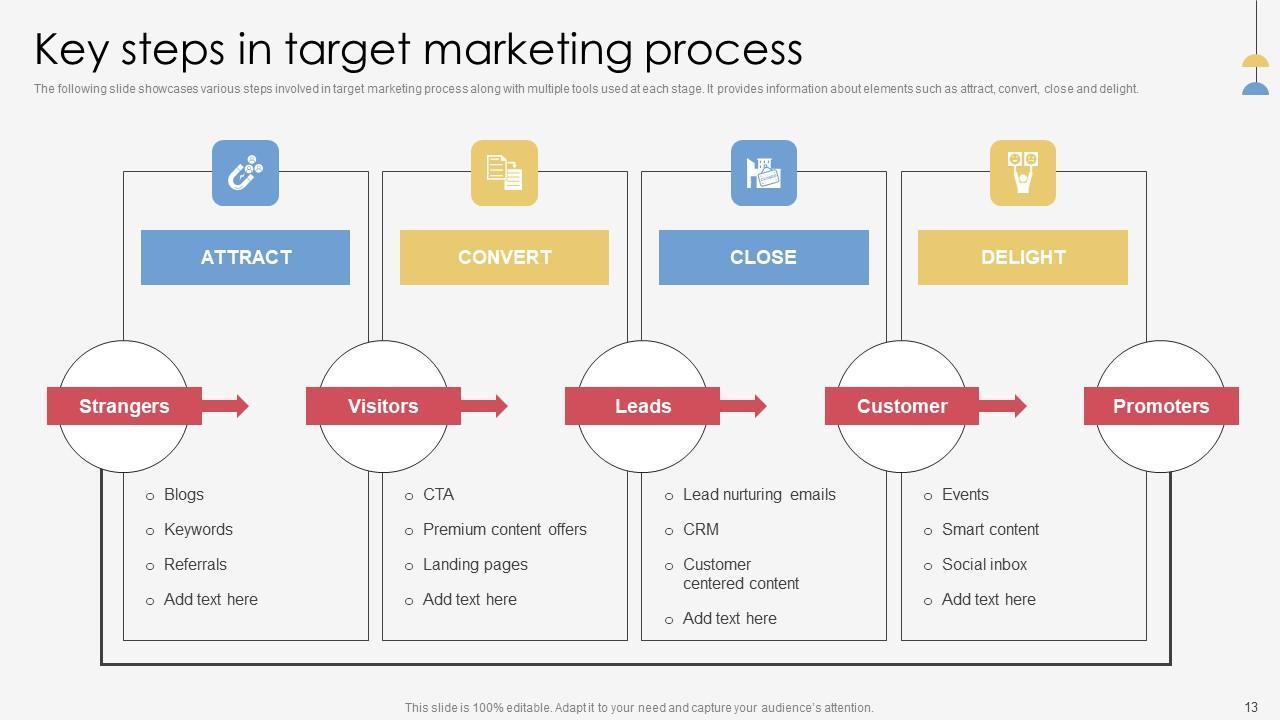 Key steps in target marketing process

The following slide showcases various steps involved in target marketing process along with multiple tools used at each stage. It provides information about elements such as attract, convert, close and delight.

ATTRACT

CONVERT

CLOSE

DELIGHT

Strangers

Visitors

Leads

Customer

Promoters

o Blogs
o Keywords
o Referrals
o Add text here

o CTA
o Premium content offers
o Landing pages
o Add text here

o Lead nurturing emails
o CRM
o Customer centered content
o Add text here

o Events
o Smart content
o Social inbox
o Add text here

This slide is 100% editable. Adapt it to your need and capture your audience's attention.

13